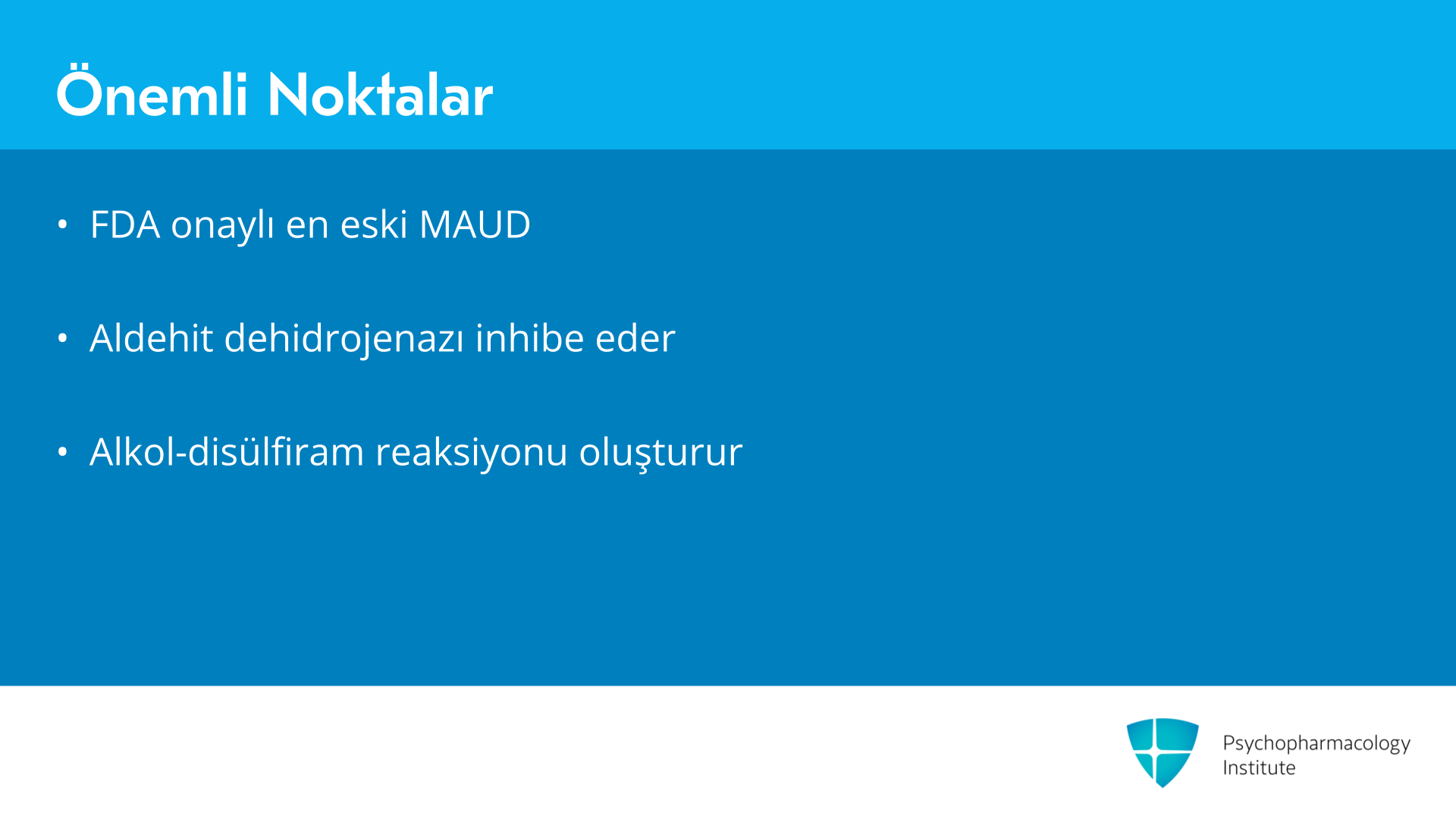 Önemli Noktalar

• FDA onaylı en eski MAUD

• Aldehit dehidrojenazı inhibe eder

• Alkol-disülfiram reaksiyonu oluşturur

Psychopharmacology
Institute